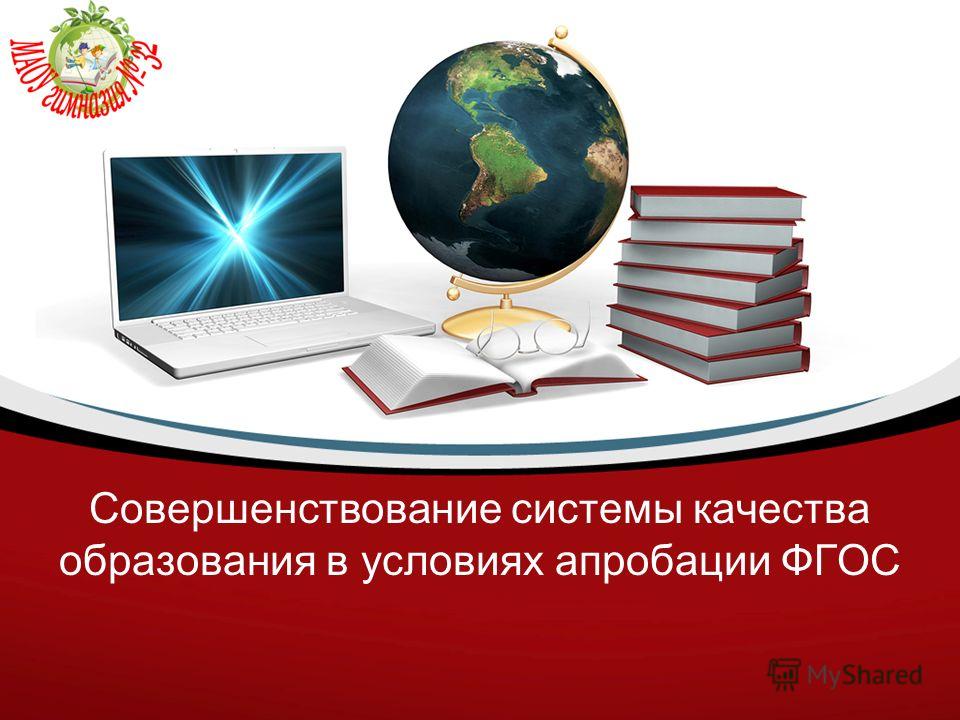 МАОУ гимназия № 32

Совершенствование системы качества образования в условиях апробации ФГОС

MyShared